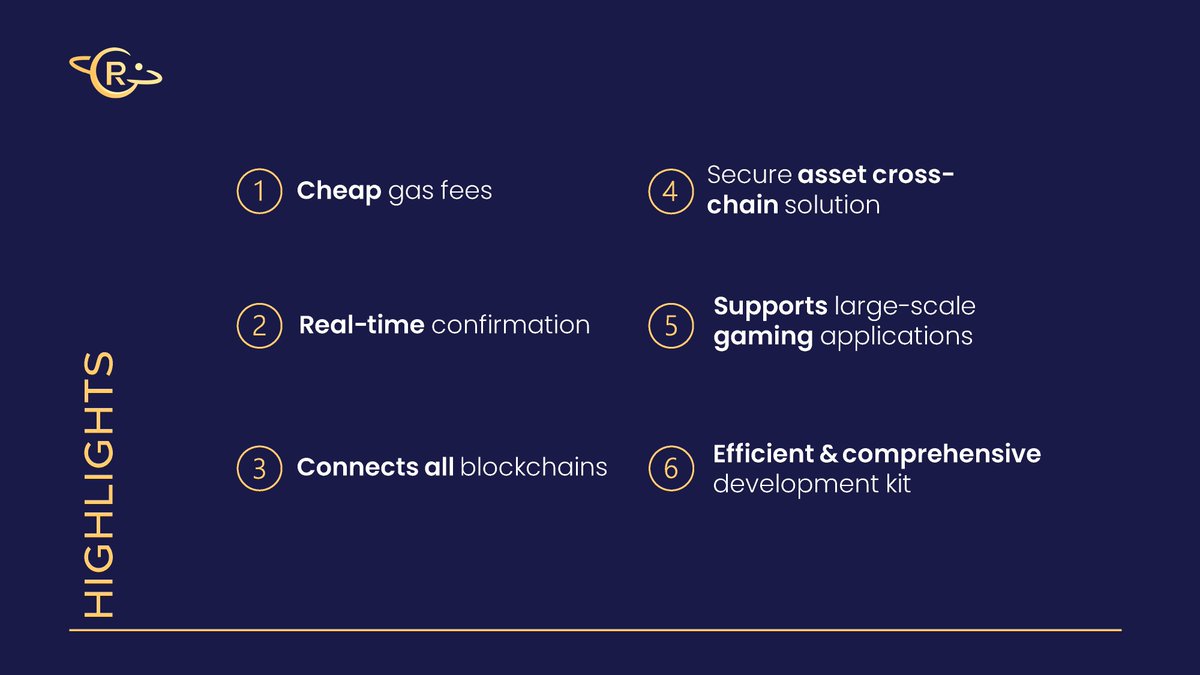 R

HIGHLIGHTS

1 Cheap gas fees

2 Real-time confirmation

3 Connects all blockchains

4 Secure asset cross-chain solution

5 Supports large-scale gaming applications

6 Efficient & comprehensive development kit